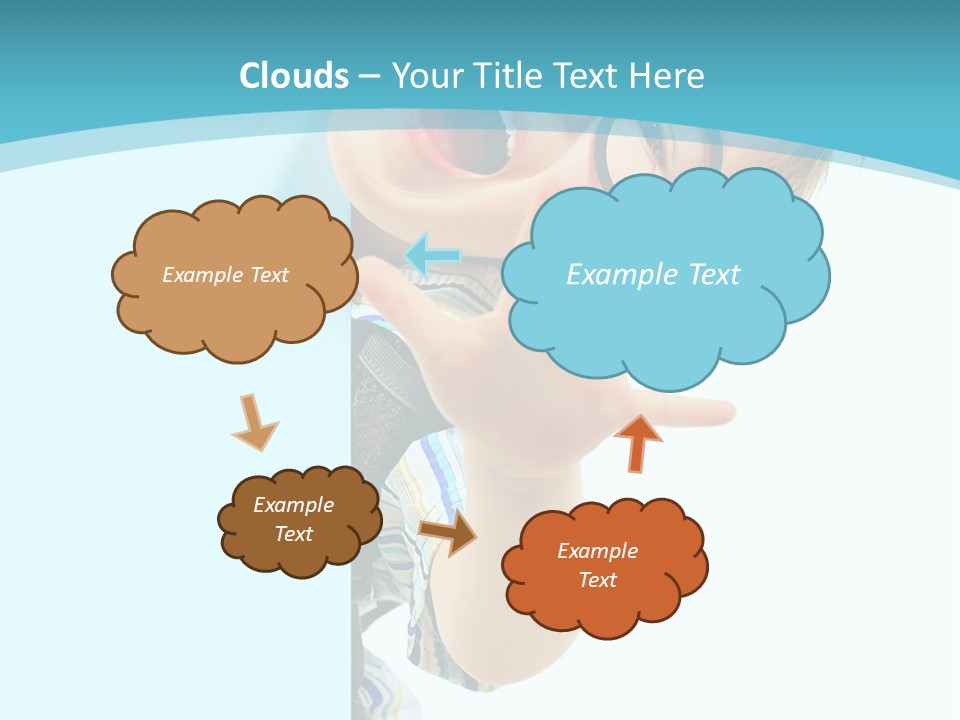 Clouds – Your Title Text Here

Example Text

Example Text

Example Text

Example Text